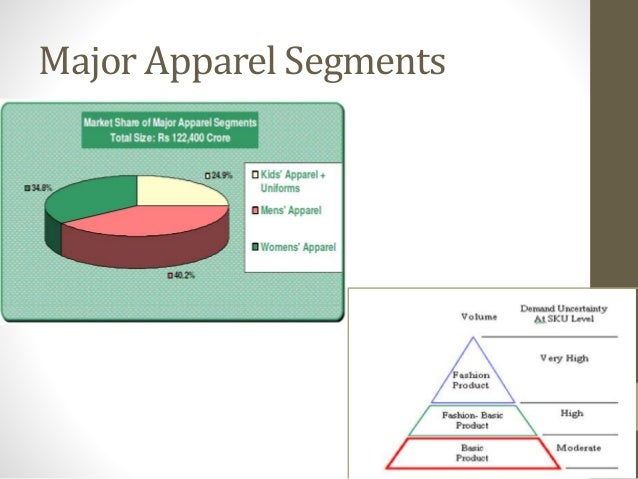 Major Apparel Segments

Market Share of Major Apparel Segments
Total Size: Rs 122,400 Crore

34.8%
24.9%
40.2%

Kids' Apparel + Uniforms
Mens' Apparel
Womens' Apparel

Volume

Demand Uncertainty At SKU Level

Fashion Product

Very High

Fashion- Basic Product

High

Basic Product

Moderate